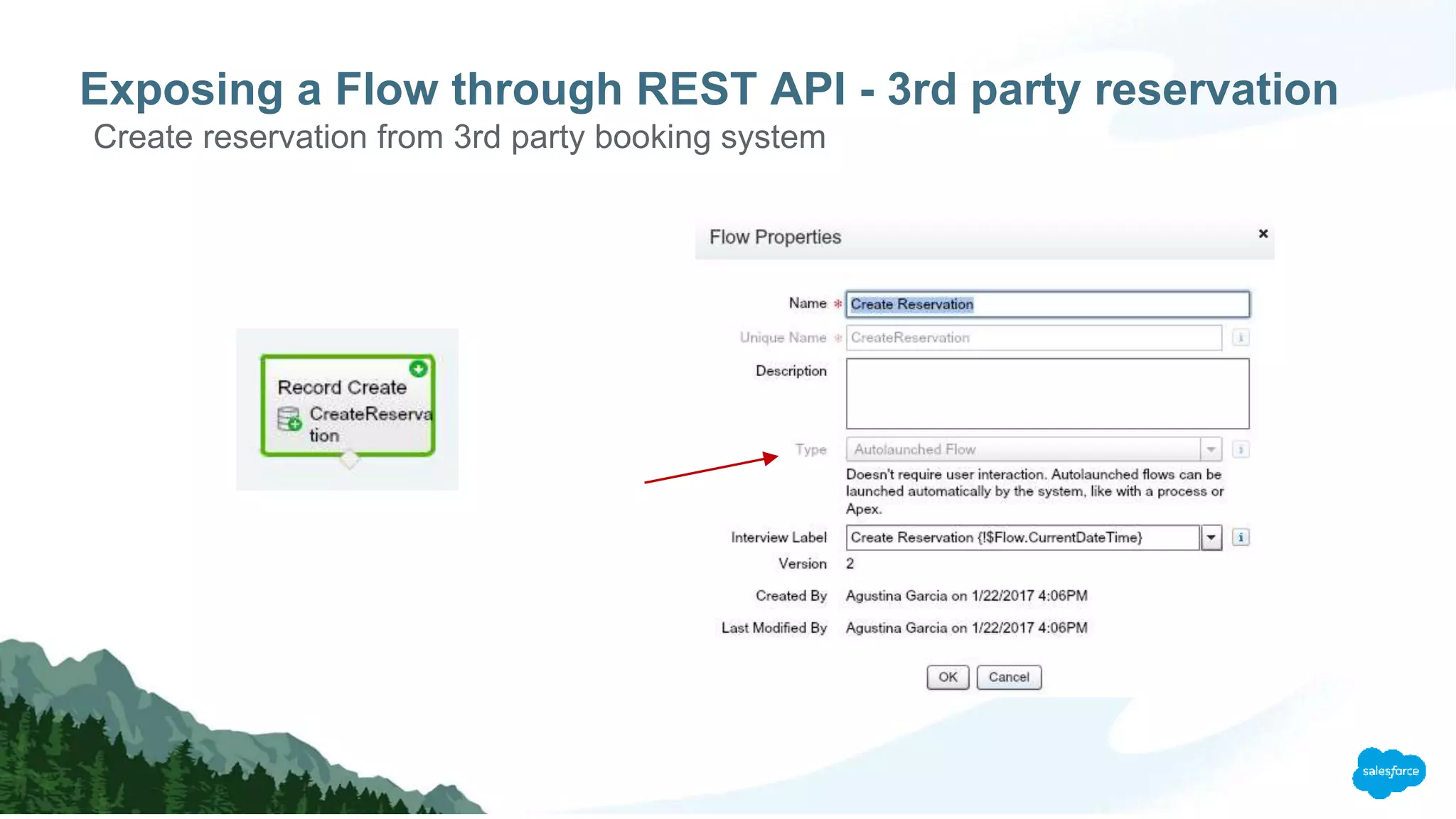 Exposing a Flow through REST API - 3rd party reservation

Create reservation from 3rd party booking system

Record Create

CreateReservation

Flow Properties

×

Name * Create Reservation

Unique Name * CreateReservation

Description

Type Autolaunched Flow

Doesn't require user interaction. Autolaunched flows can be launched automatically by the system, like with a process or Apex.

Interview Label Create Reservation {!$Flow.CurrentDateTime}

Version 2

Created By Agustina Garcia on 1/22/2017 4:06PM

Last Modified By Agustina Garcia on 1/22/2017 4:06PM

OK Cancel

salesforce